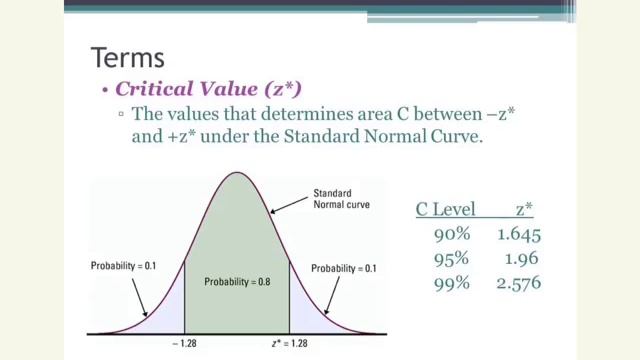 Terms

• Critical Value (z*)

▫ The values that determines area C between –z* and +z* under the Standard Normal Curve.

Standard Normal curve

Probability = 0.1

Probability = 0.8

Probability = 0.1

– 1.28

z* = 1.28

| C Level | z* |
|---|---|
| 90% | 1.645 |
| 95% | 1.96 |
| 99% | 2.576 |